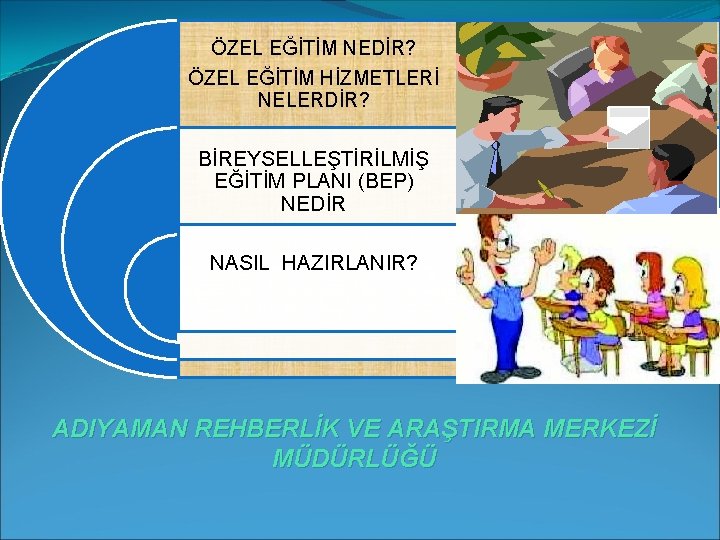 ÖZEL EĞİTİM NEDİR?
ÖZEL EĞİTİM HİZMETLERİ NELERDİR?

BİREYSELLEŞTİRİLMİŞ EĞİTİM PLANI (BEP) NEDİR

NASIL HAZIRLANIR?

ADIYAMAN REHBERLİK VE ARAŞTIRMA MERKEZİ MÜDÜRLÜĞÜ